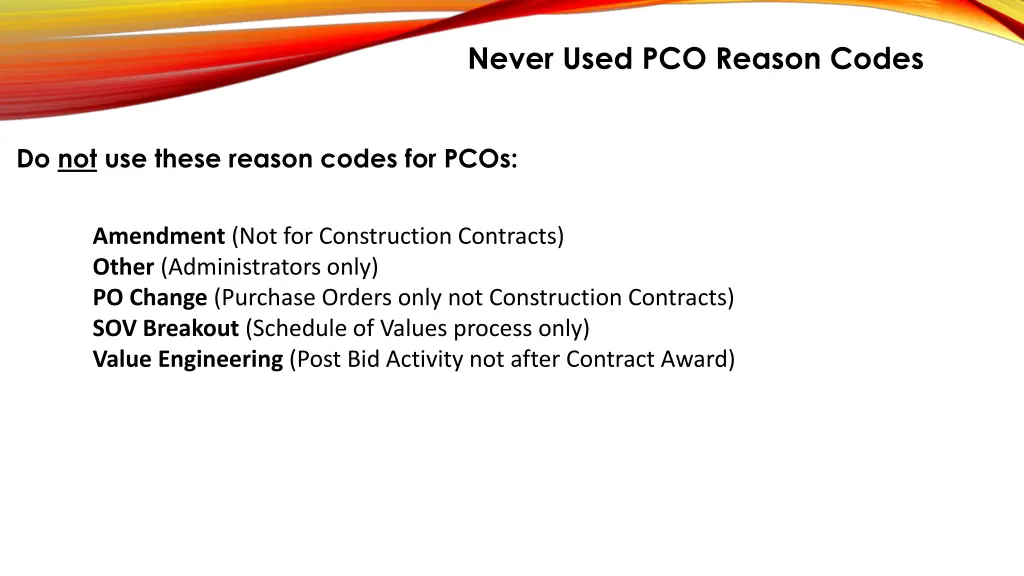 Never Used PCO Reason Codes

Do not use these reason codes for PCOs:

Amendment (Not for Construction Contracts)
Other (Administrators only)
PO Change (Purchase Orders only not Construction Contracts)
SOV Breakout (Schedule of Values process only)
Value Engineering (Post Bid Activity not after Contract Award)